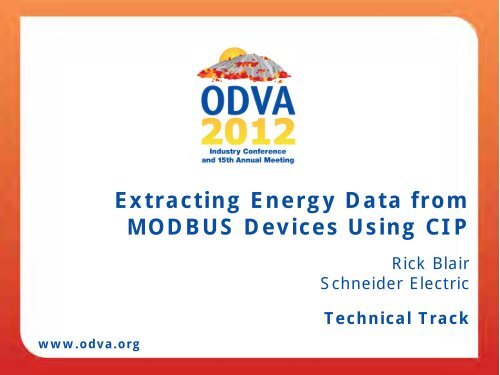 ODVA
2012
Industry Conference
and 15th Annual Meeting

Extracting Energy Data from MODBUS Devices Using CIP

Rick Blair
Schneider Electric

Technical Track

www.odva.org